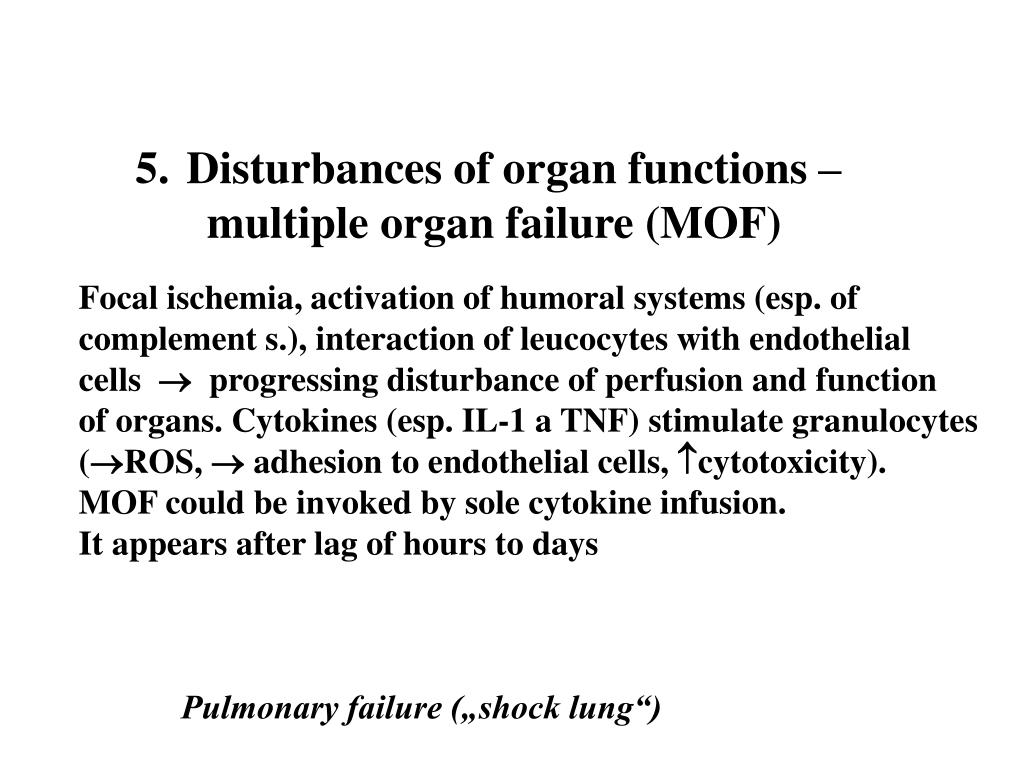 5. Disturbances of organ functions – multiple organ failure (MOF)

Focal ischemia, activation of humoral systems (esp. of complement s.), interaction of leucocytes with endothelial cells $\rightarrow$ progressing disturbance of perfusion and function of organs. Cytokines (esp. IL-1 a TNF) stimulate granulocytes ($\rightarrow$ROS, $\rightarrow$ adhesion to endothelial cells, $\uparrow$cytotoxicity).
MOF could be invoked by sole cytokine infusion.
It appears after lag of hours to days

Pulmonary failure („shock lung“)